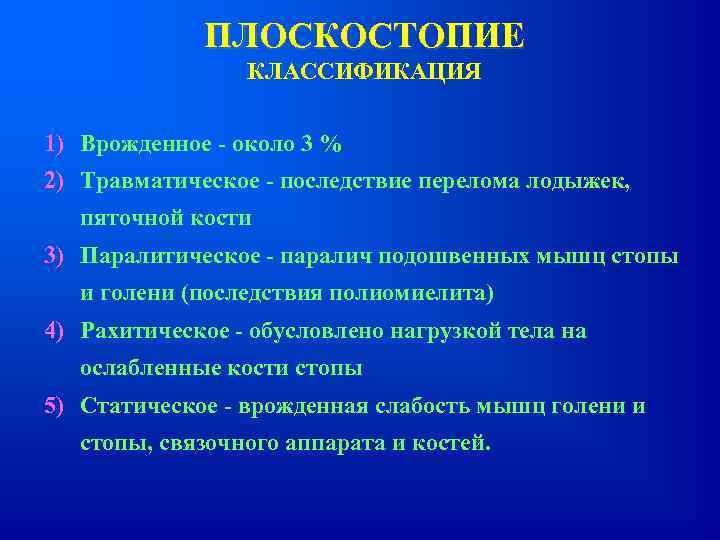 ПЛОСКОСТОПИЕ
КЛАССИФИКАЦИЯ

1) Врожденное - около 3 %
2) Травматическое - последствие перелома лодыжек, пяточной кости
3) Паралитическое - паралич подошвенных мышц стопы и голени (последствия полиомиелита)
4) Рахитическое - обусловлено нагрузкой тела на ослабленные кости стопы
5) Статическое - врожденная слабость мышц голени и стопы, связочного аппарата и костей.